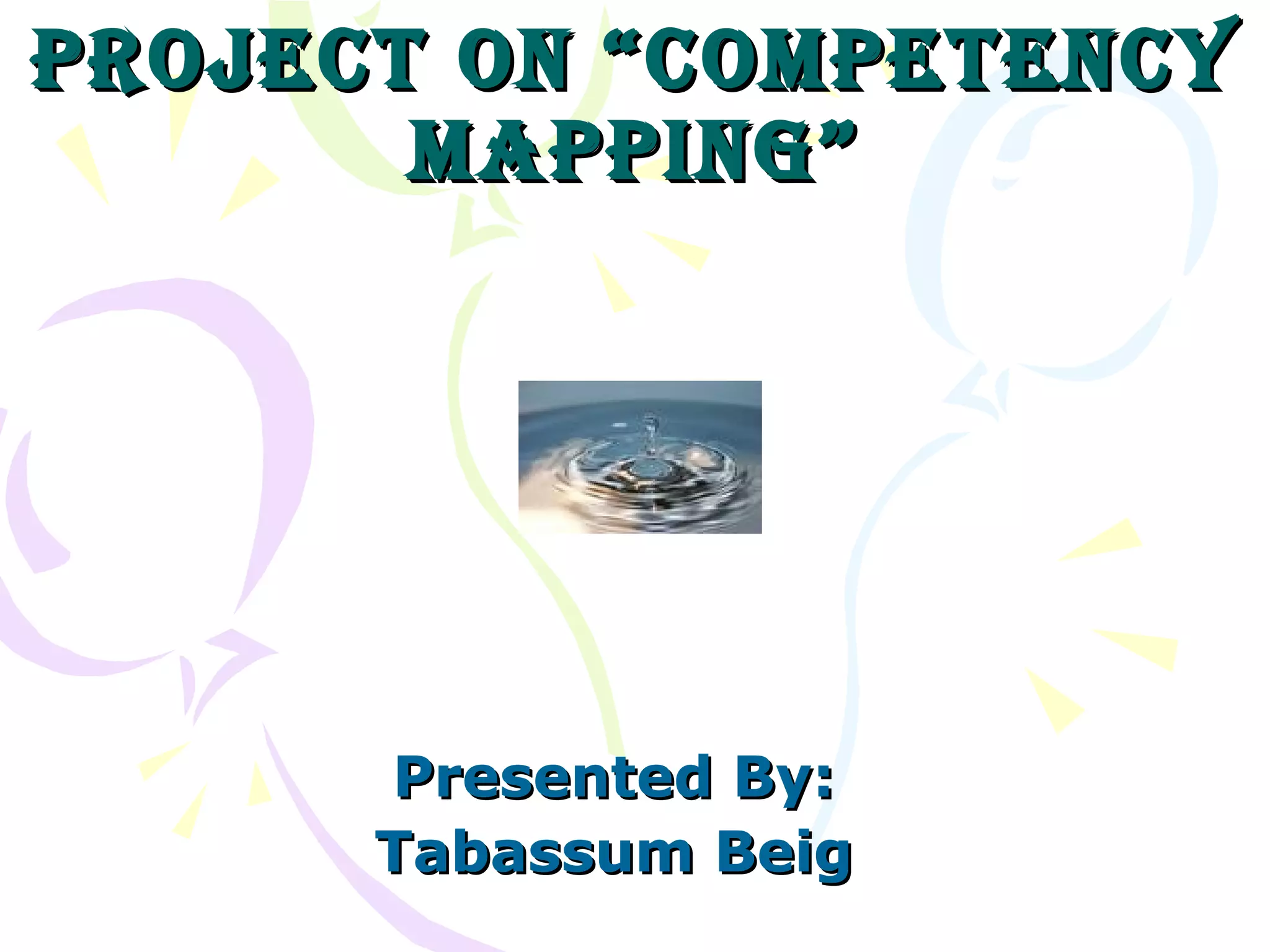 PROJECT ON “COMPETENCY MAPPING”

Presented By:
Tabassum Beig